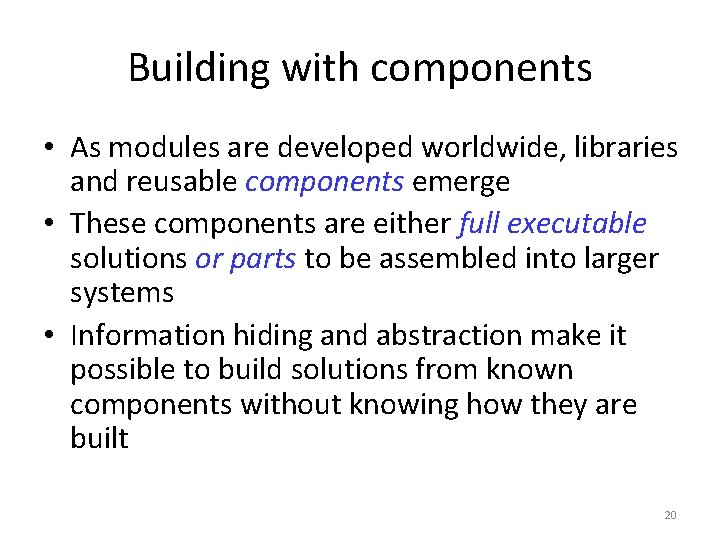 Building with components

• As modules are developed worldwide, libraries and reusable components emerge
• These components are either full executable solutions or parts to be assembled into larger systems
• Information hiding and abstraction make it possible to build solutions from known components without knowing how they are built

20